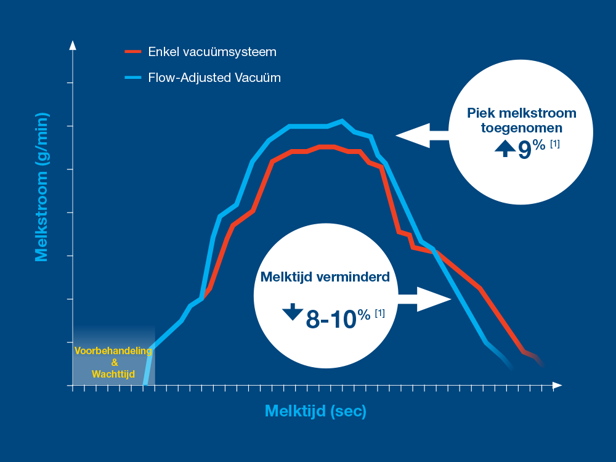 Enkel vacuümsysteem

Flow-Adjusted Vacuüm

Melkstroom (g/min)

Piek melkstroom toegenomen

9% [1]

Melktijd verminderd

8-10% [1]

Voorbehandeling & Wachttijd

Melktijd (sec)